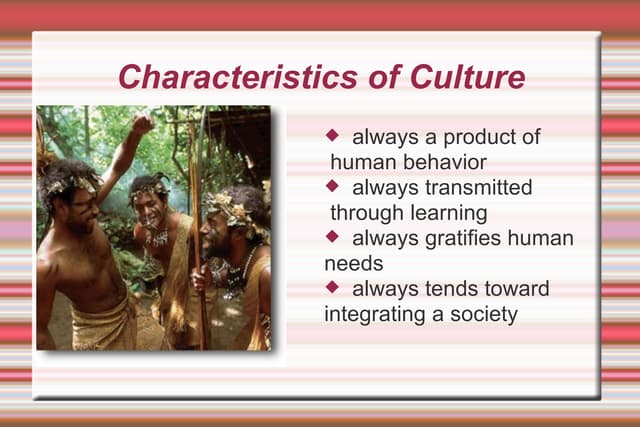 Characteristics of Culture

◆ always a product of human behavior
◆ always transmitted through learning
◆ always gratifies human needs
◆ always tends toward integrating a society